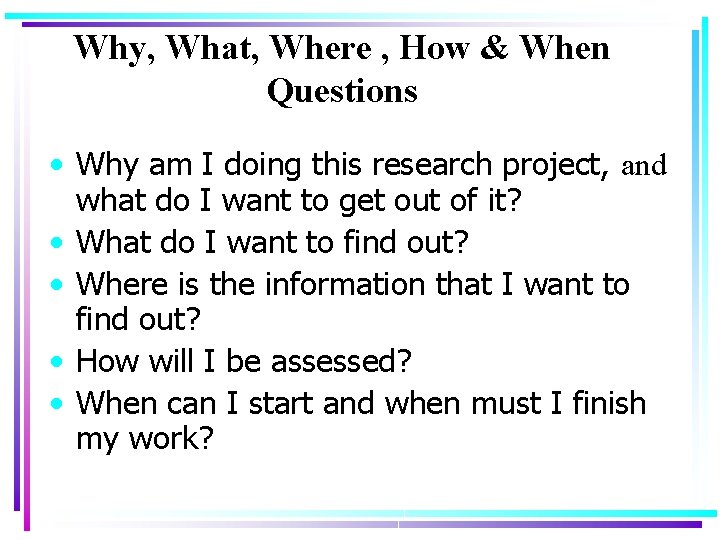 Why, What, Where , How & When Questions

• Why am I doing this research project, and what do I want to get out of it?
• What do I want to find out?
• Where is the information that I want to find out?
• How will I be assessed?
• When can I start and when must I finish my work?